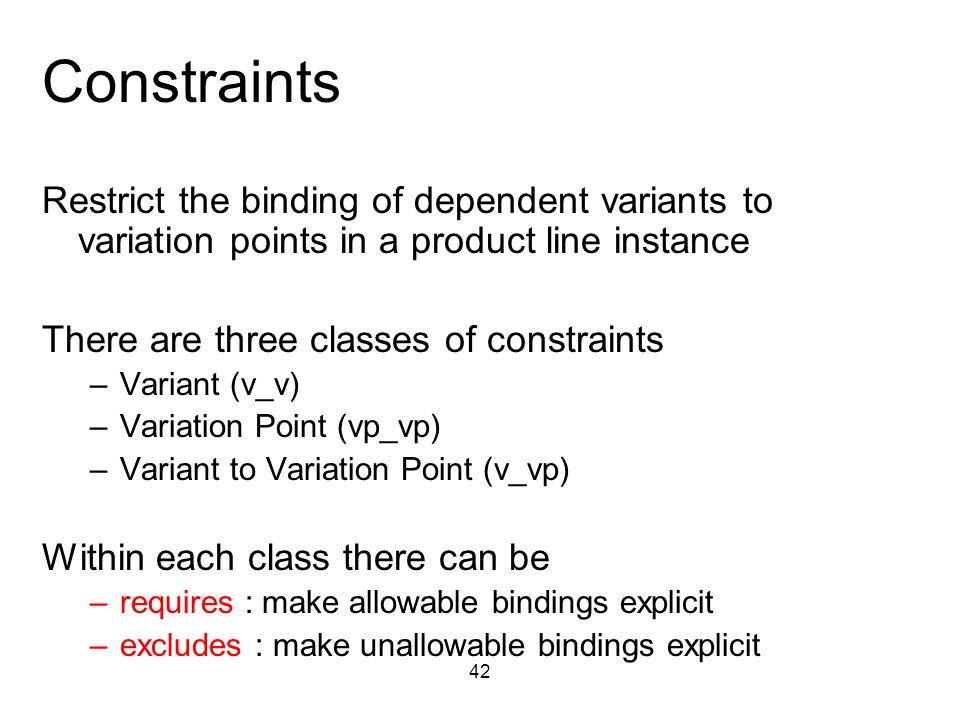 Constraints

Restrict the binding of dependent variants to variation points in a product line instance

There are three classes of constraints
– Variant (v_v)
– Variation Point (vp_vp)
– Variant to Variation Point (v_vp)

Within each class there can be
– requires : make allowable bindings explicit
– excludes : make unallowable bindings explicit

42